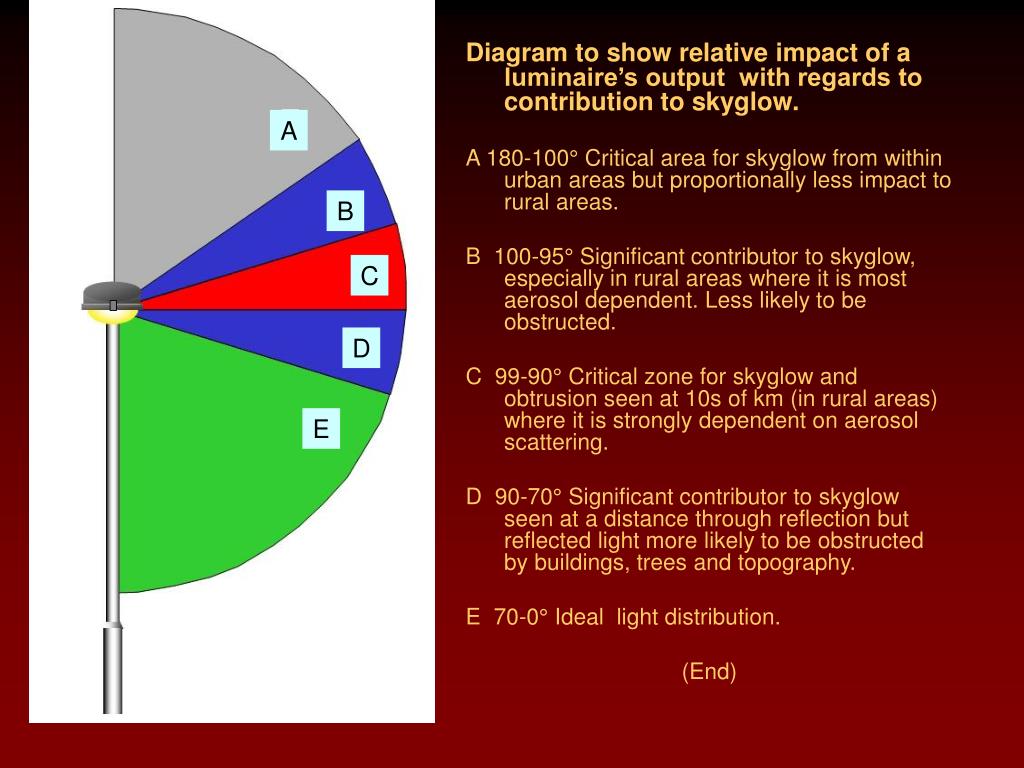 A

B

C

D

E

Diagram to show relative impact of a luminaire's output with regards to contribution to skyglow.

A 180-100° Critical area for skyglow from within urban areas but proportionally less impact to rural areas.

B 100-95° Significant contributor to skyglow, especially in rural areas where it is most aerosol dependent. Less likely to be obstructed.

C 99-90° Critical zone for skyglow and obtrusion seen at 10s of km (in rural areas) where it is strongly dependent on aerosol scattering.

D 90-70° Significant contributor to skyglow seen at a distance through reflection but reflected light more likely to be obstructed by buildings, trees and topography.

E 70-0° Ideal light distribution.

(End)